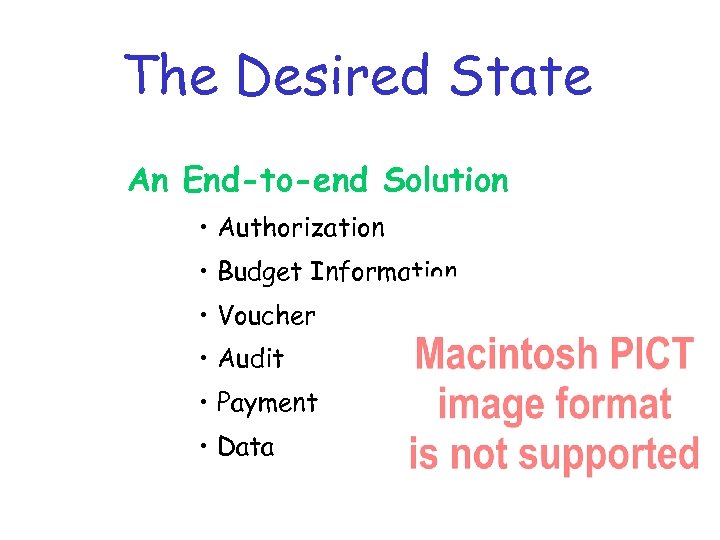 The Desired State

An End-to-end Solution

• Authorization
• Budget Information
• Voucher
• Audit
• Payment
• Data

Macintosh PICT image format is not supported